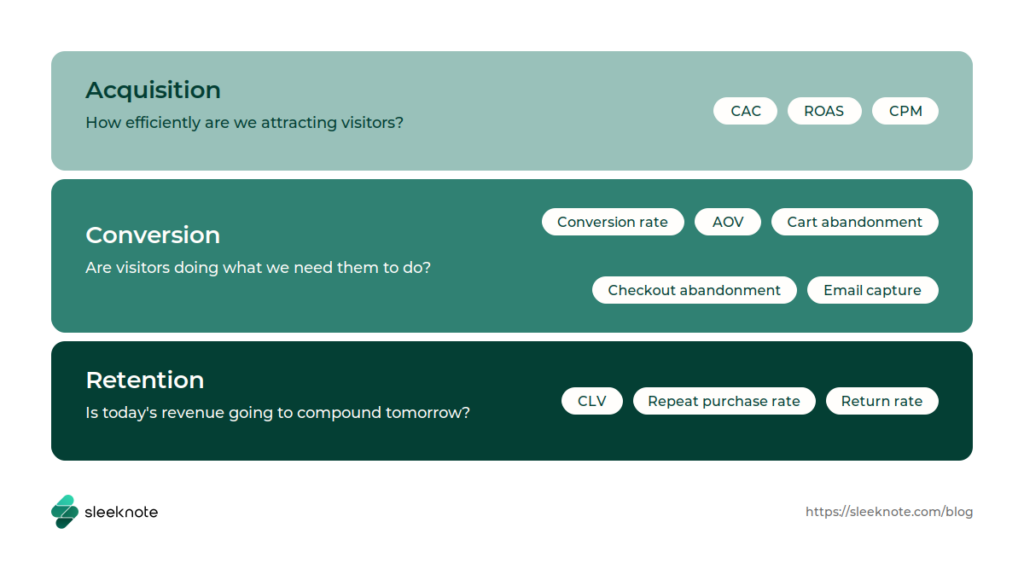 Acquisition
How efficiently are we attracting visitors?

CAC ROAS CPM

Conversion
Are visitors doing what we need them to do?

Conversion rate AOV Cart abandonment

Checkout abandonment Email capture

Retention
Is today's revenue going to compound tomorrow?

CLV Repeat purchase rate Return rate

sleeknote

https://sleeknote.com/blog